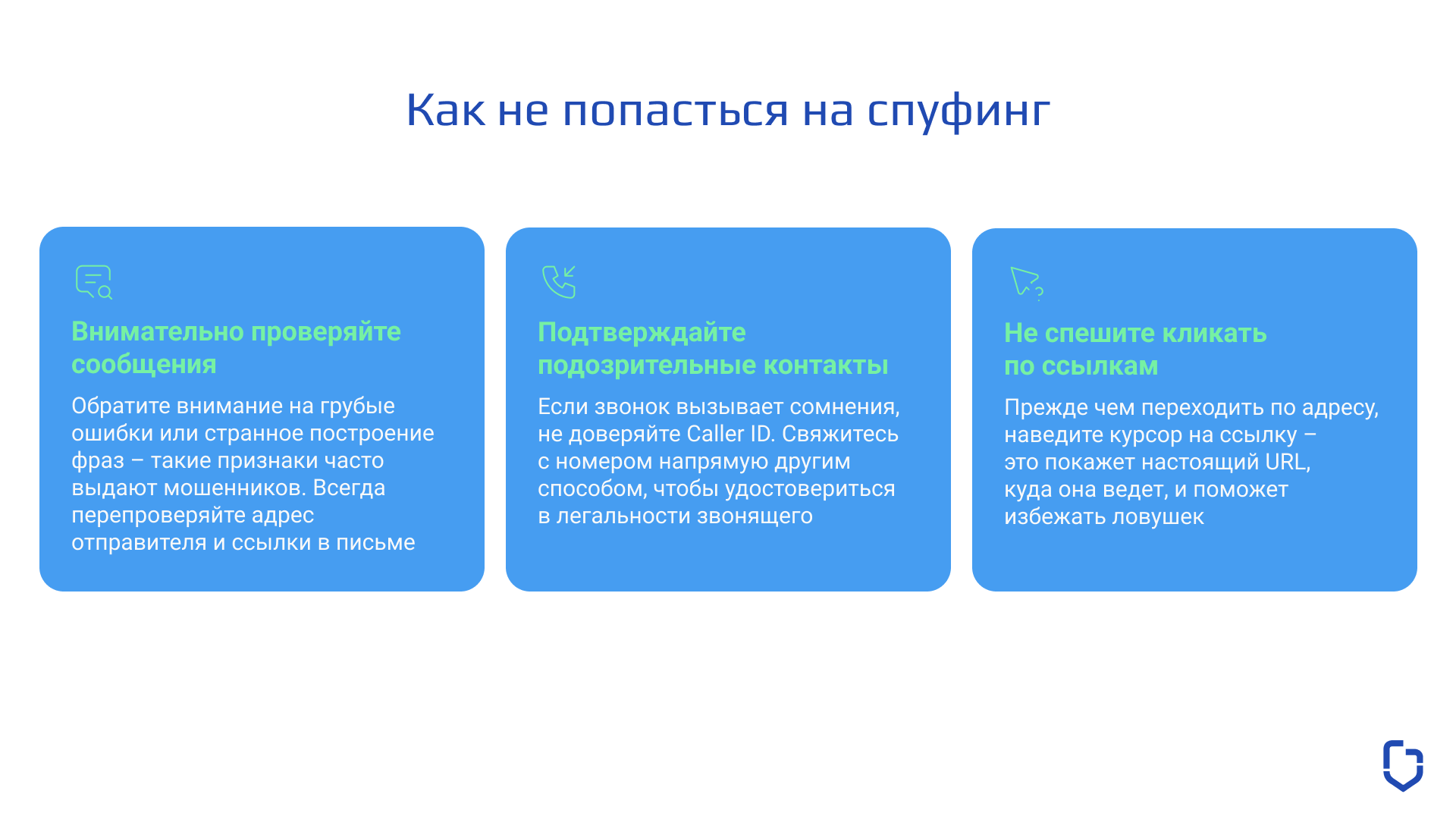 Как не попасться на спуфинг

Внимательно проверяйте сообщения

Обратите внимание на грубые ошибки или странное построение фраз – такие признаки часто выдают мошенников. Всегда перепроверяйте адрес отправителя и ссылки в письме

Подтверждайте подозрительные контакты

Если звонок вызывает сомнения, не доверяйте Caller ID. Свяжитесь с номером напрямую другим способом, чтобы удостовериться в легальности звонящего

Не спешите кликать по ссылкам

Прежде чем переходить по адресу, наведите курсор на ссылку – это покажет настоящий URL, куда она ведет, и поможет избежать ловушек